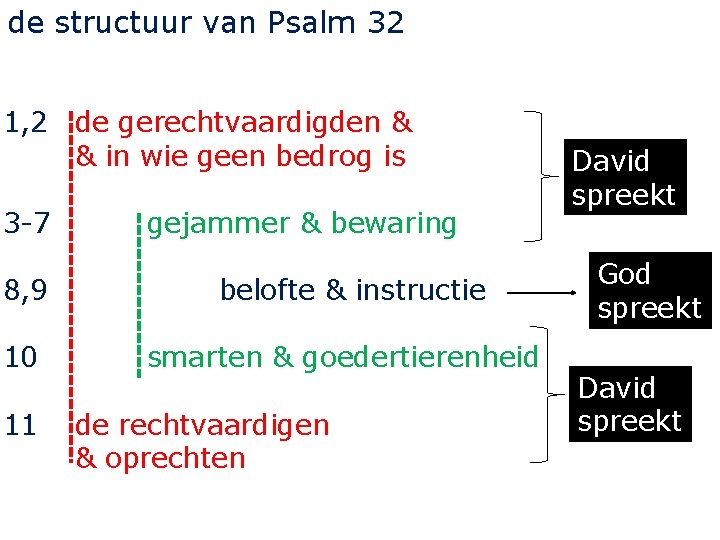 de structuur van Psalm 32

1,2 de gerechtvaardigden &
& in wie geen bedrog is

David spreekt

3-7 gejammer & bewaring

8,9 belofte & instructie

God spreekt

10 smarten & goedertierenheid

David spreekt

11 de rechtvaardigen
& oprechten